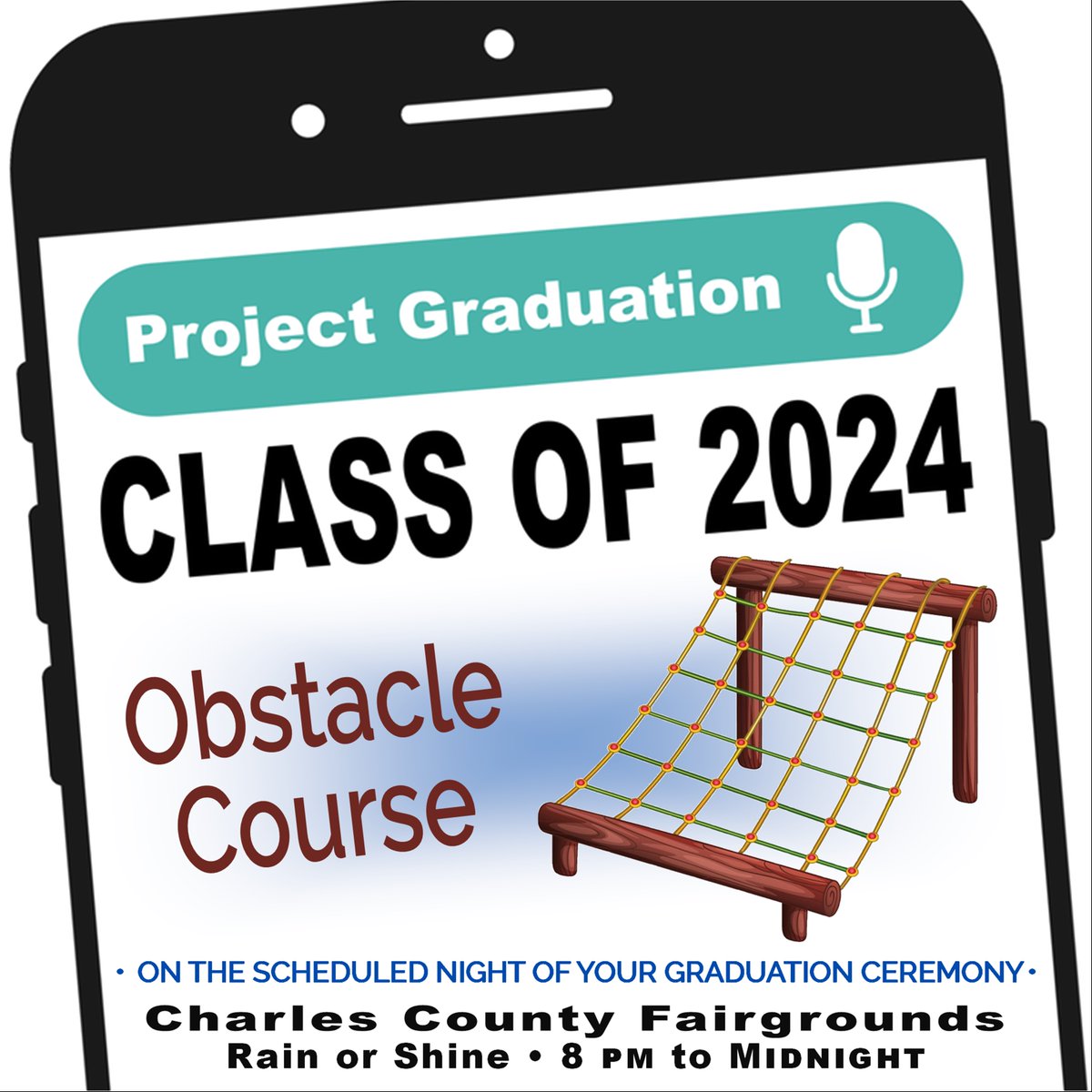 Project Graduation

CLASS OF 2024

Obstacle Course

• ON THE SCHEDULED NIGHT OF YOUR GRADUATION CEREMONY •

Charles County Fairgrounds

Rain or Shine • 8 PM to MIDNIGHT